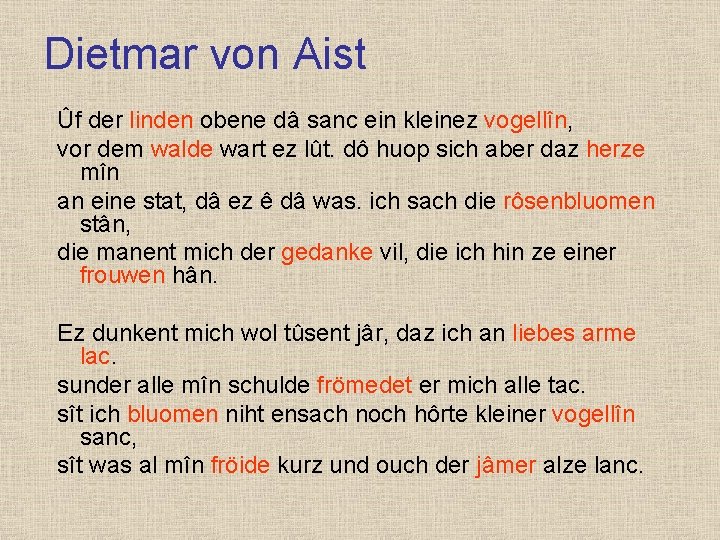 Dietmar von Aist

Ûf der linden obene dâ sanc ein kleinez vogellîn,
vor dem walde wart ez lût. dô huop sich aber daz herze mîn
an eine stat, dâ ez ê dâ was. ich sach die rôsenbluomen stân,
die manent mich der gedanke vil, die ich hin ze einer frouwen hân.

Ez dunkent mich wol tûsent jâr, daz ich an liebes arme lac.
sunder alle mîn schulde frömedet er mich alle tac.
sît ich bluomen niht ensach noch hôrte kleiner vogellîn sanc,
sît was al mîn fröide kurz und ouch der jâmer alze lanc.